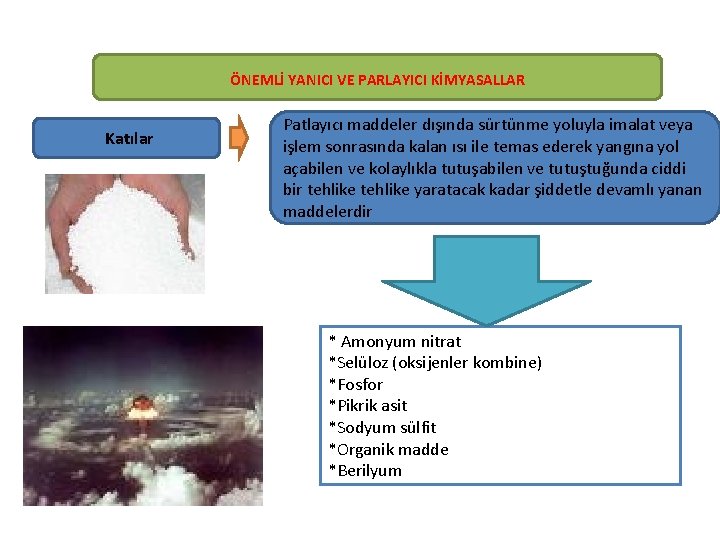 ÖNEMLİ YANICI VE PARLAYICI KİMYASALLAR

Katılar

Patlayıcı maddeler dışında sürtünme yoluyla imalat veya işlem sonrasında kalan ısı ile temas ederek yangına yol açabilen ve kolaylıkla tutuşabilen ve tutuştuğunda ciddi bir tehlike tehlike yaratacak kadar şiddetle devamlı yanan maddelerdir

* Amonyum nitrat
*Selüloz (oksijenler kombine)
*Fosfor
*Pikrik asit
*Sodyum sülfit
*Organik madde
*Berilyum